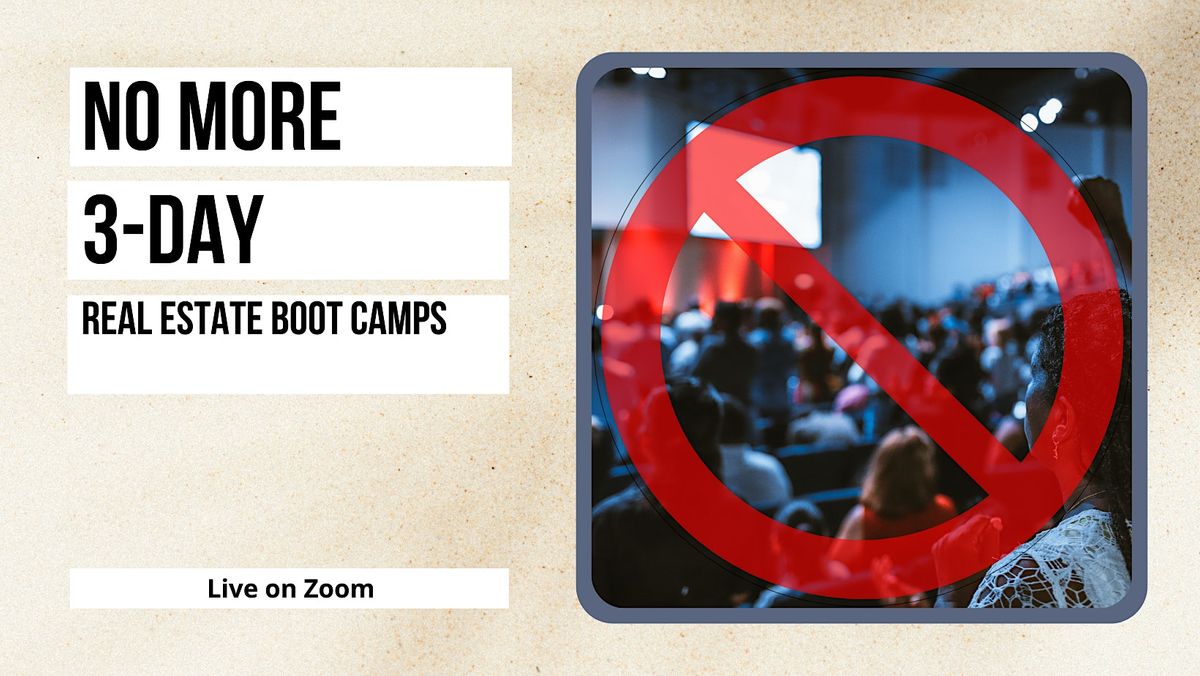 NO MORE

3-DAY

REAL ESTATE BOOT CAMPS

Live on Zoom